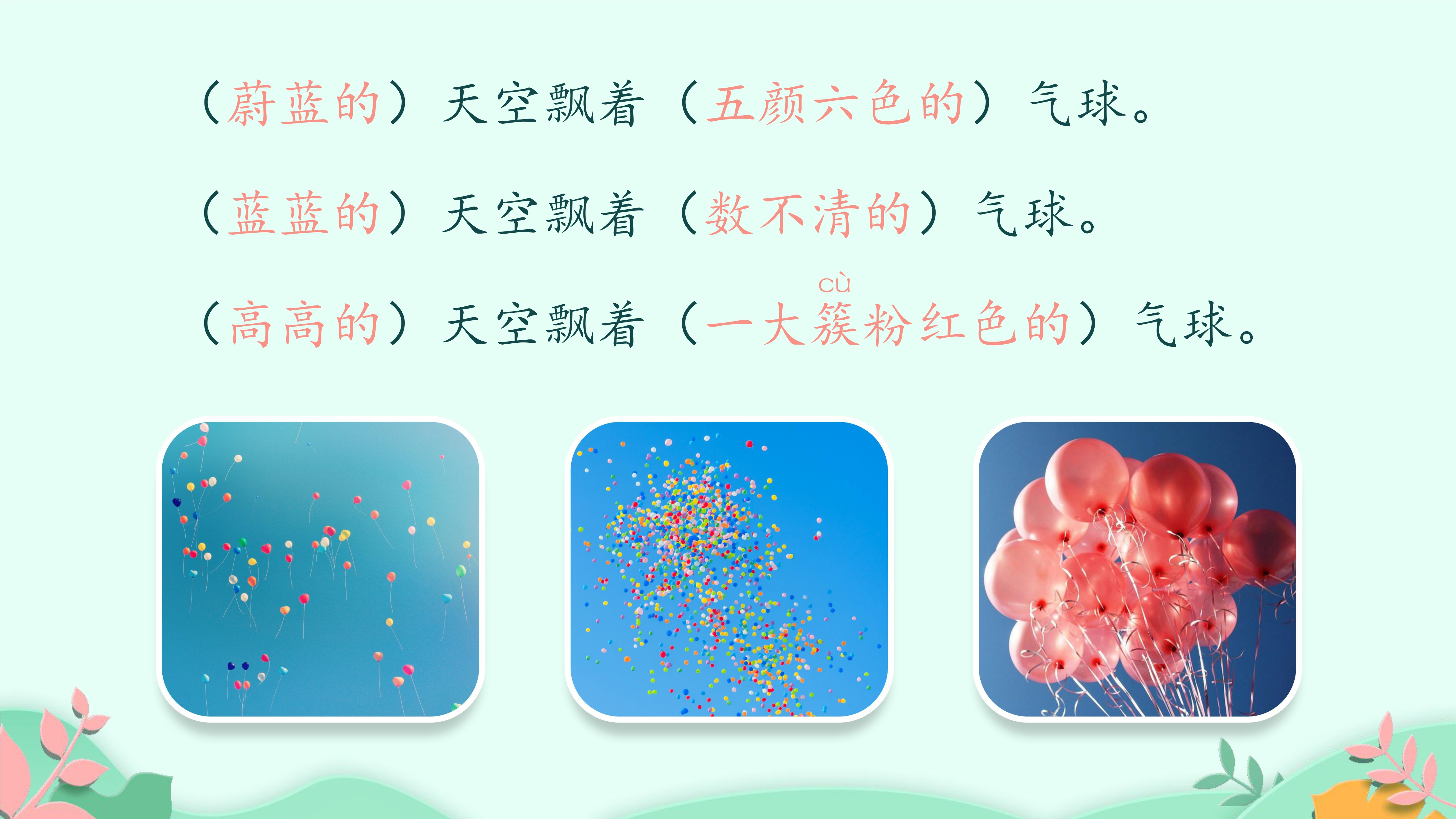 （蔚蓝的）天空飘着（五颜六色的）气球。

（蓝蓝的）天空飘着（数不清的）气球。

cù
（高高的）天空飘着（一大簇粉红色的）气球。